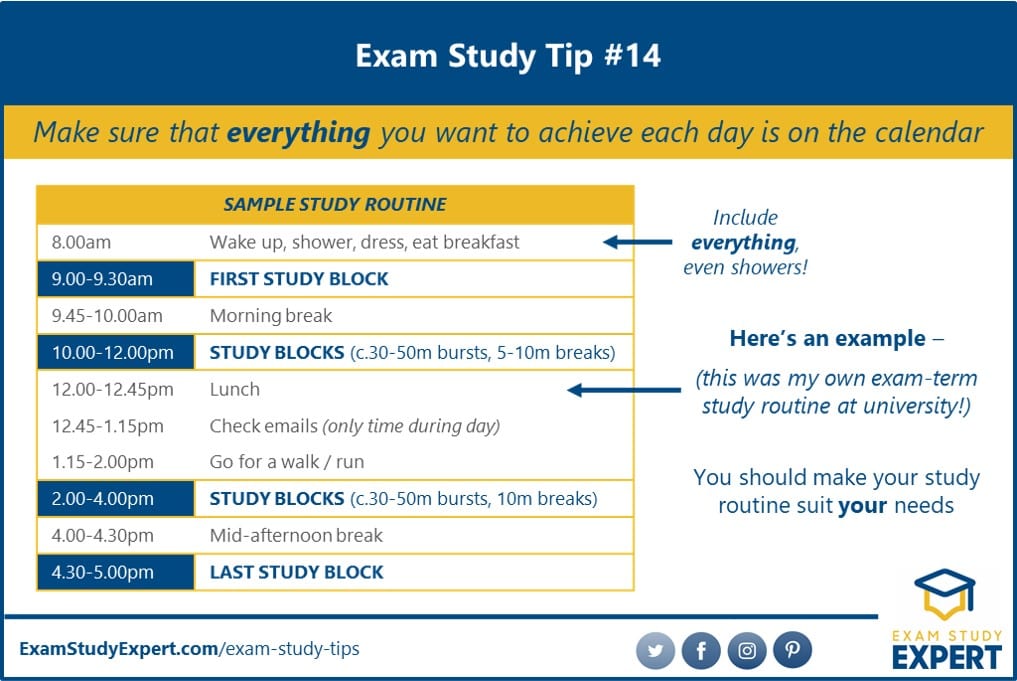 Exam Study Tip #14

Make sure that everything you want to achieve each day is on the calendar

| SAMPLE STUDY ROUTINE | |
|---|---|
| 8.00am | Wake up, shower, dress, eat breakfast |
| 9.00-9.30am | FIRST STUDY BLOCK |
| 9.45-10.00am | Morning break |
| 10.00-12.00pm | STUDY BLOCKS (c.30-50m bursts, 5-10m breaks) |
| 12.00-12.45pm | Lunch |
| 12.45-1.15pm | Check emails (only time during day) |
| 1.15-2.00pm | Go for a walk / run |
| 2.00-4.00pm | STUDY BLOCKS (c.30-50m bursts, 10m breaks) |
| 4.00-4.30pm | Mid-afternoon break |
| 4.30-5.00pm | LAST STUDY BLOCK |

Include everything, even showers!

Here's an example – (this was my own exam-term study routine at university!)

You should make your study routine suit your needs

ExamStudyExpert.com/exam-study-tips

EXAM STUDY EXPERT